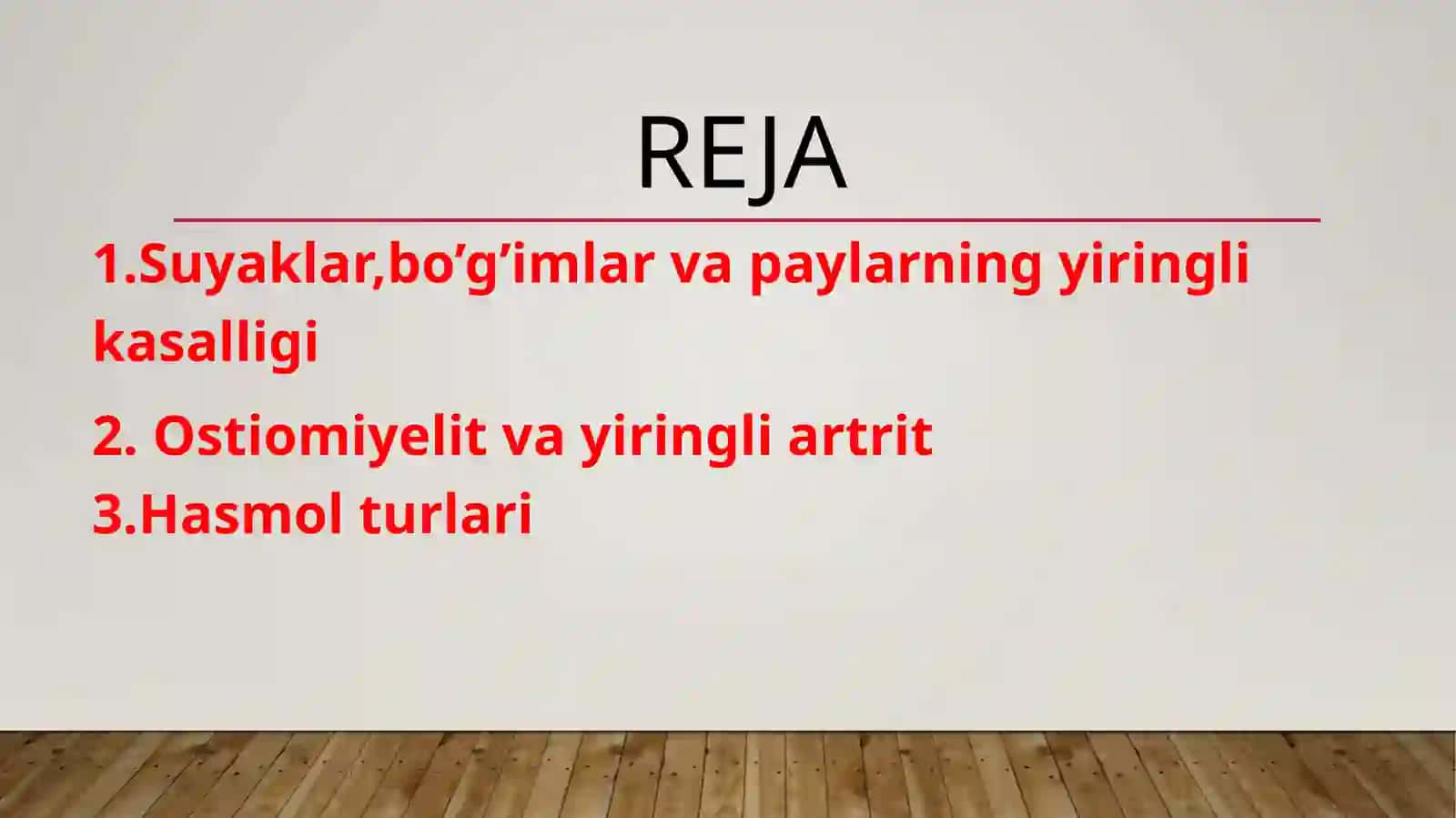 REJA

1.Suyaklar,bo’g’imlar va paylarning yiringli kasalligi

2. Ostiomiyelit va yiringli artrit
3.Hasmol turlari